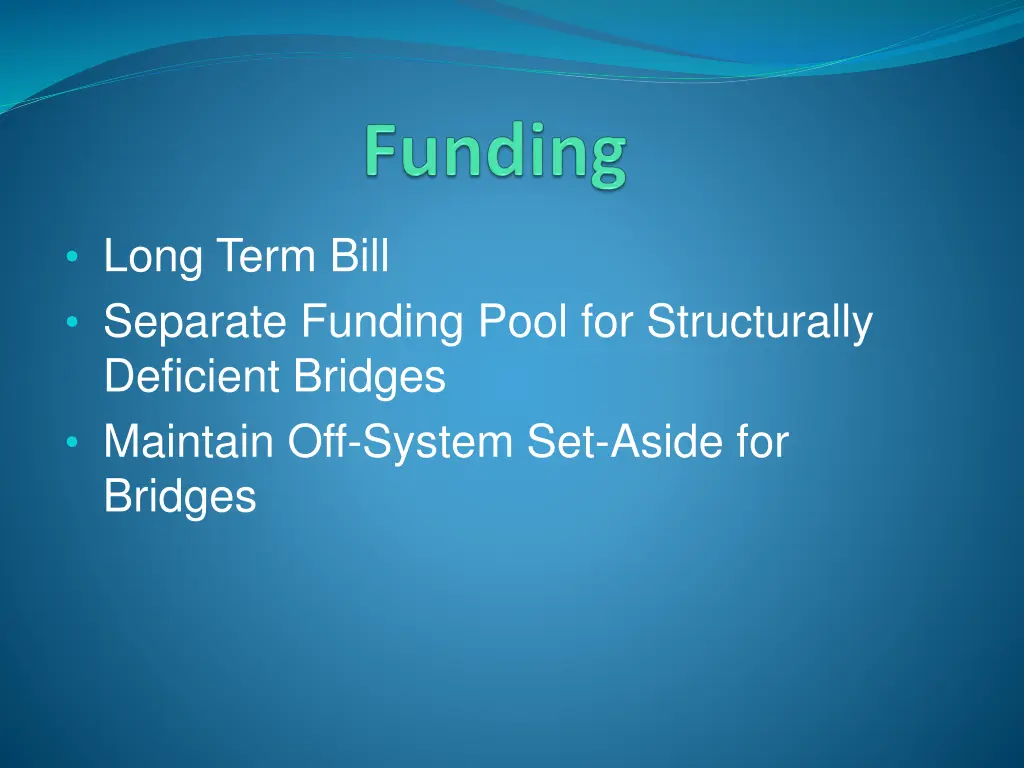 Funding

• Long Term Bill
• Separate Funding Pool for Structurally Deficient Bridges
• Maintain Off-System Set-Aside for Bridges